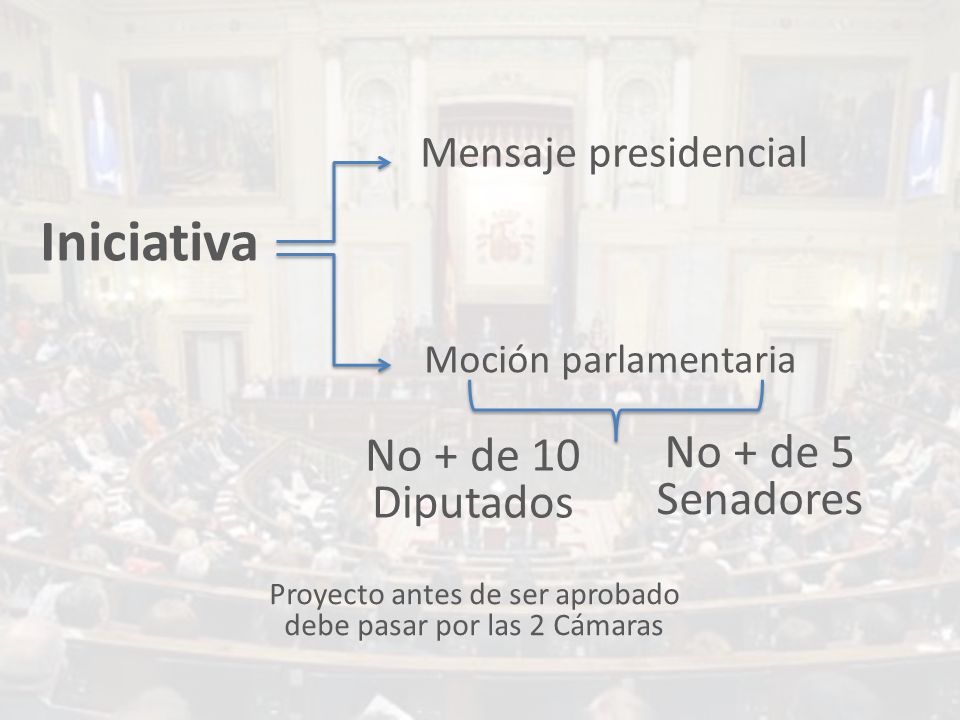 Iniciativa

Mensaje presidencial

Moción parlamentaria

No + de 10 Diputados

No + de 5 Senadores

Proyecto antes de ser aprobado debe pasar por las 2 Cámaras